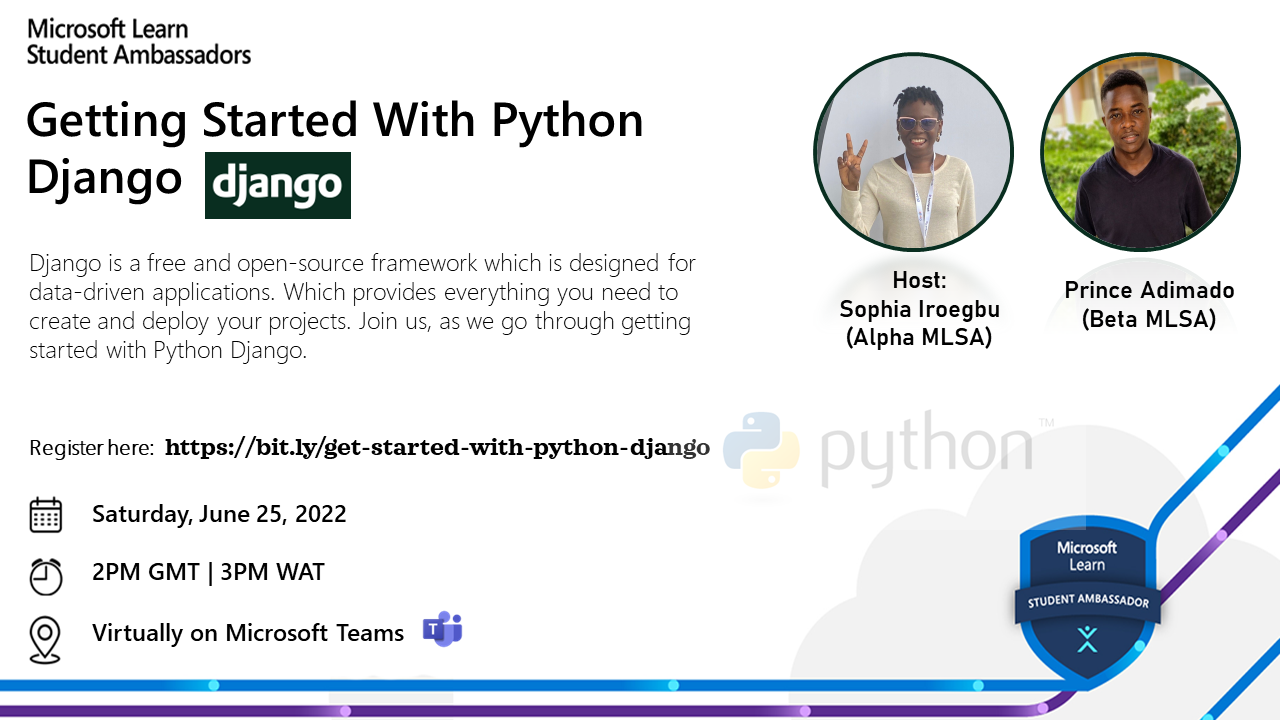 Microsoft Learn
Student Ambassadors

Getting Started With Python Django django

Django is a free and open-source framework which is designed for data-driven applications. Which provides everything you need to create and deploy your projects. Join us, as we go through getting started with Python Django.

Host:
Sophia Iroegbu
(Alpha MLSA)

Prince Adimado
(Beta MLSA)

Register here: https://bit.ly/get-started-with-python-django

python™

Saturday, June 25, 2022

2PM GMT | 3PM WAT

Virtually on Microsoft Teams

Microsoft
Learn
STUDENT AMBASSADOR